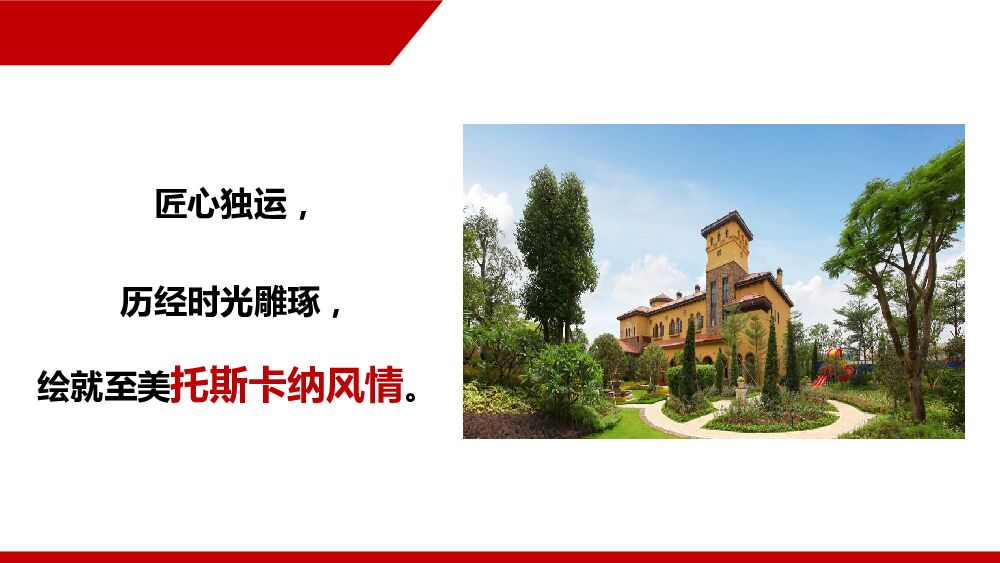 匠心独运，

历经时光雕琢，

绘就至美托斯卡纳风情。